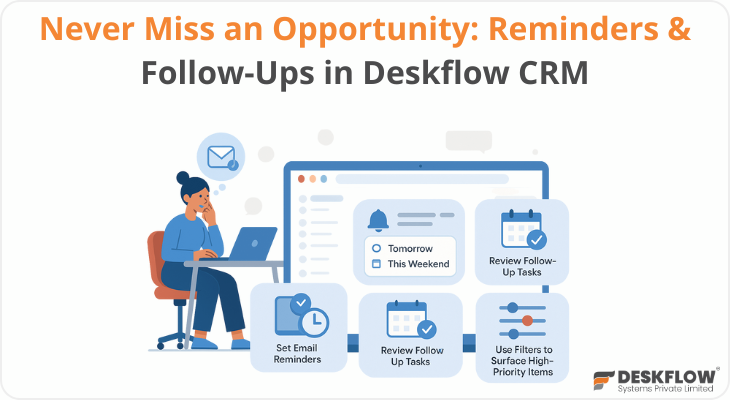 Never Miss an Opportunity: Reminders & Follow-Ups in Deskflow CRM

Tomorrow
This Weekend

Review Follow-Up Tasks

Set Email Reminders

Review Follow Up Tasks

Use Filters to Surface High-Priority Items

DESKFLOW
Systems Private Limited